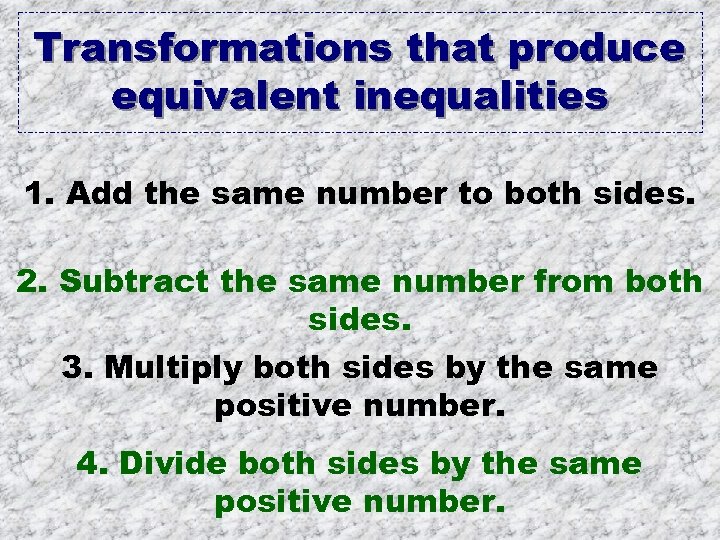 Transformations that produce equivalent inequalities

1. Add the same number to both sides.

2. Subtract the same number from both sides.

3. Multiply both sides by the same positive number.

4. Divide both sides by the same positive number.